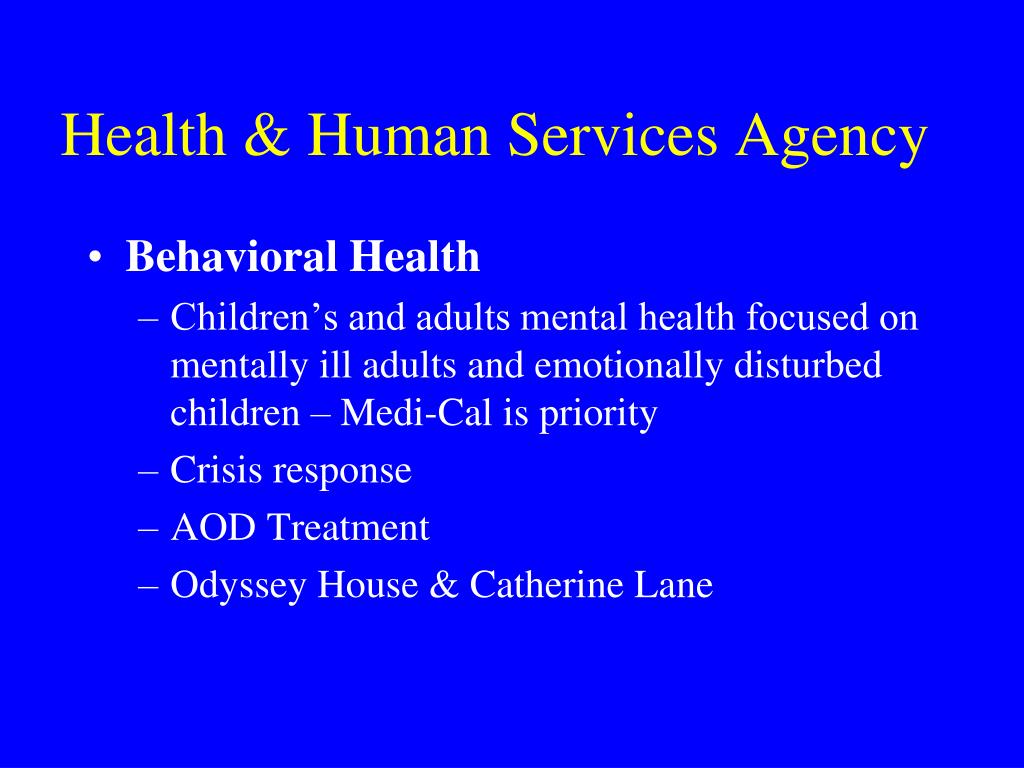 Health & Human Services Agency

• Behavioral Health
– Children’s and adults mental health focused on mentally ill adults and emotionally disturbed children – Medi-Cal is priority
– Crisis response
– AOD Treatment
– Odyssey House & Catherine Lane